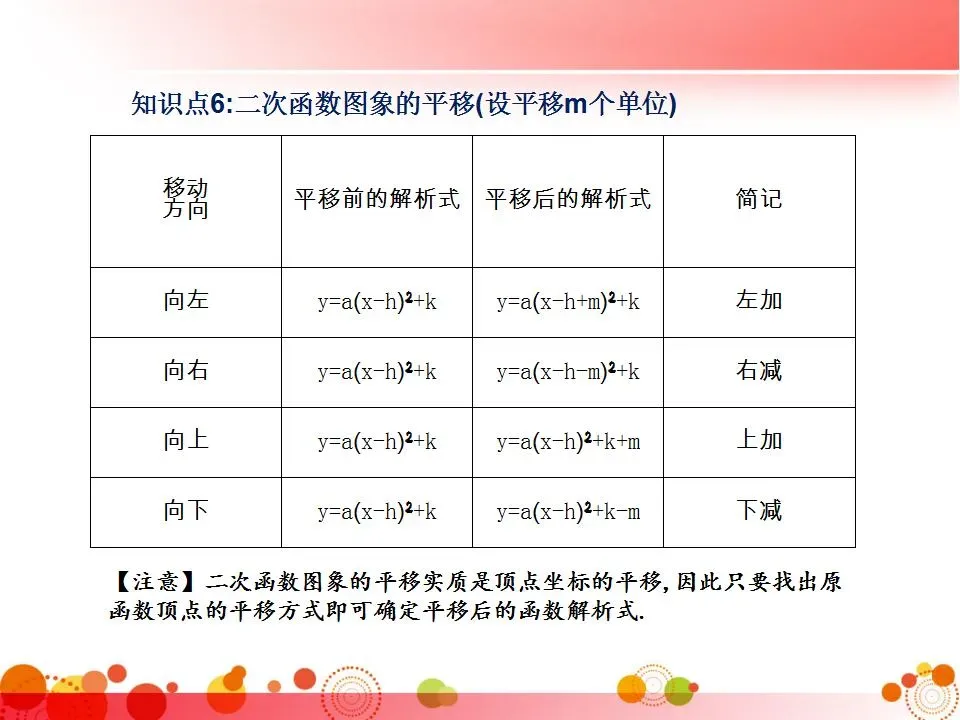 知识点6:二次函数图象的平移(设平移m个单位)

| 移动方向 | 平移前的解析式 | 平移后的解析式 | 简记 |
|---|---|---|---|
| 向左 | $y=a(x-h)^2+k$ | $y=a(x-h+m)^2+k$ | 左加 |
| 向右 | $y=a(x-h)^2+k$ | $y=a(x-h-m)^2+k$ | 右减 |
| 向上 | $y=a(x-h)^2+k$ | $y=a(x-h)^2+k+m$ | 上加 |
| 向下 | $y=a(x-h)^2+k$ | $y=a(x-h)^2+k-m$ | 下减 |

【注意】二次函数图象的平移实质是顶点坐标的平移,因此只要找出原函数顶点的平移方式即可确定平移后的函数解析式.